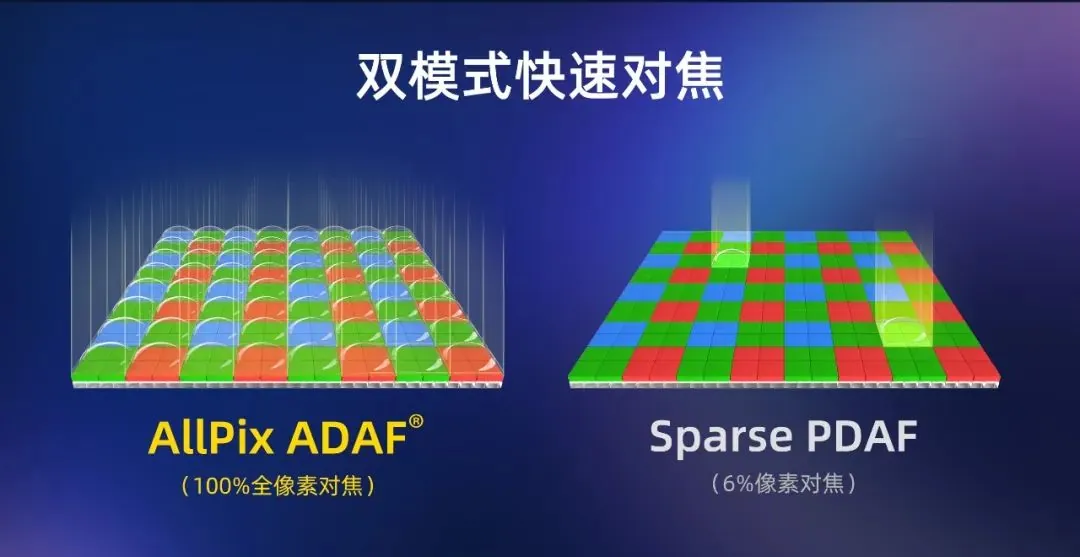 双模式快速对焦

AllPix ADAF®
（100%全像素对焦）

Sparse PDAF
（6%像素对焦）